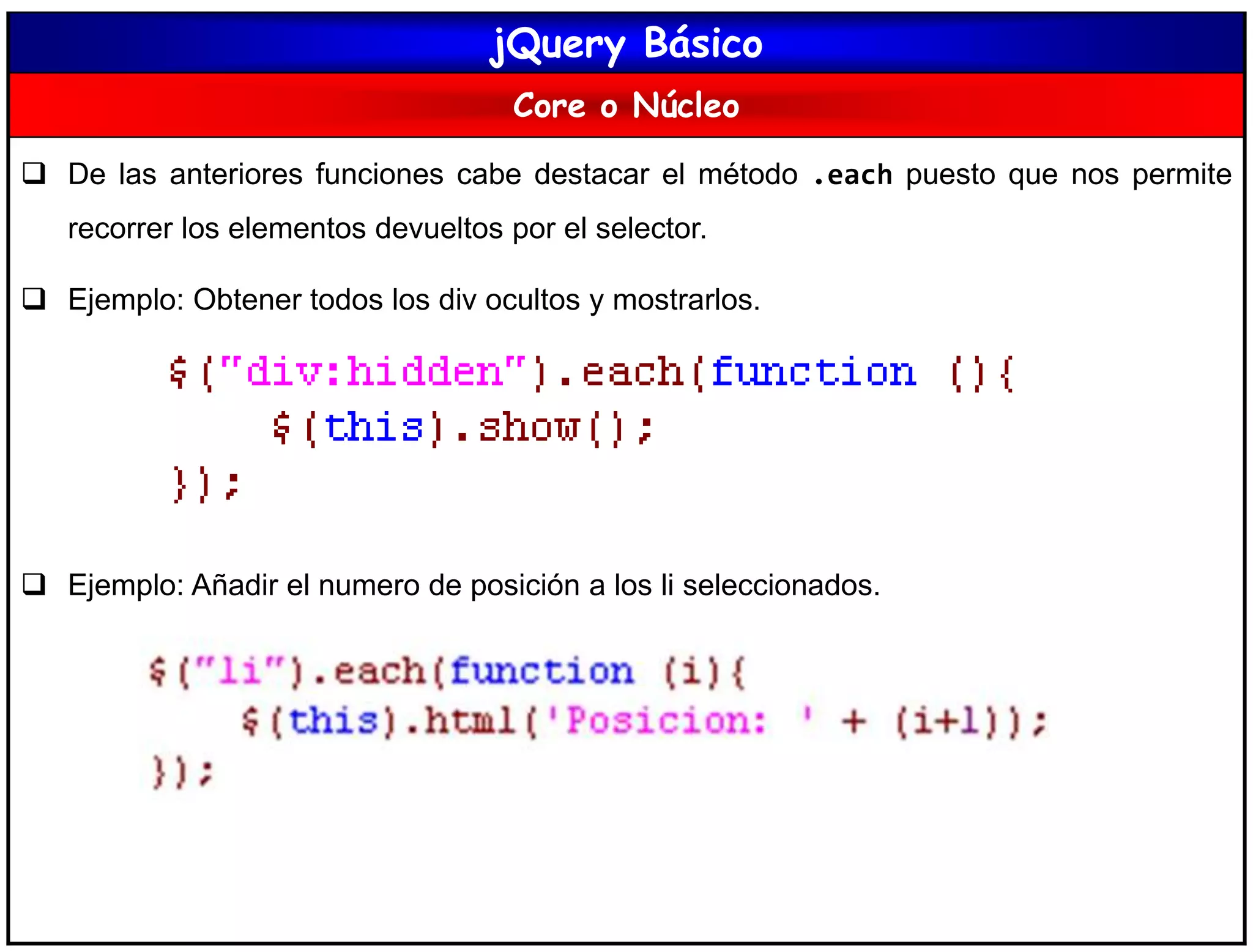 jQuery Básico

Core o Núcleo

❑ De las anteriores funciones cabe destacar el método .each puesto que nos permite recorrer los elementos devueltos por el selector.

❑ Ejemplo: Obtener todos los div ocultos y mostrarlos.

$("div:hidden").each(function (){
    $(this).show();
});

❑ Ejemplo: Añadir el numero de posición a los li seleccionados.

$("li").each(function (i){
    $(this).html('Posicion: ' + (i+1));
});